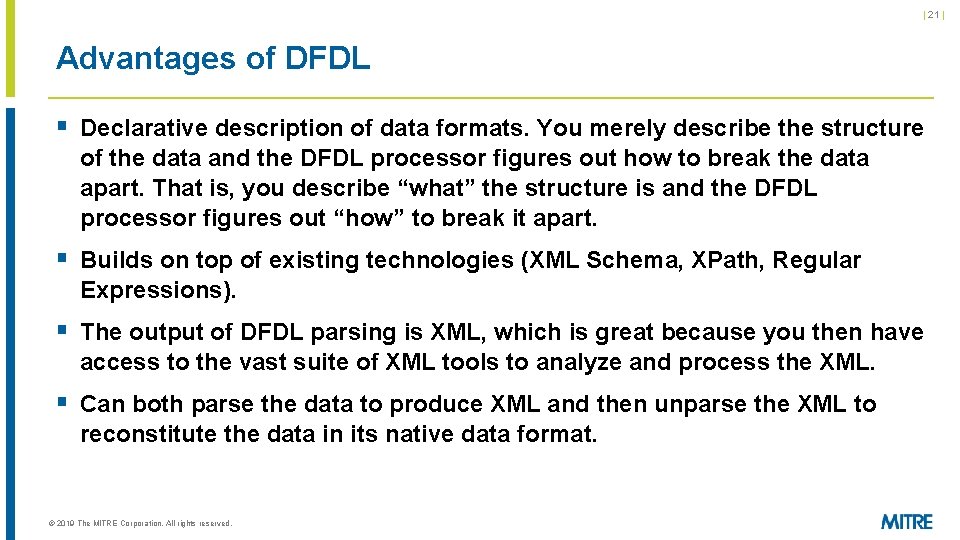 | 21 |

Advantages of DFDL

▪ Declarative description of data formats. You merely describe the structure of the data and the DFDL processor figures out how to break the data apart. That is, you describe “what” the structure is and the DFDL processor figures out “how” to break it apart.

▪ Builds on top of existing technologies (XML Schema, XPath, Regular Expressions).

▪ The output of DFDL parsing is XML, which is great because you then have access to the vast suite of XML tools to analyze and process the XML.

▪ Can both parse the data to produce XML and then unparse the XML to reconstitute the data in its native data format.

© 2019 The MITRE Corporation. All rights reserved.

MITRE